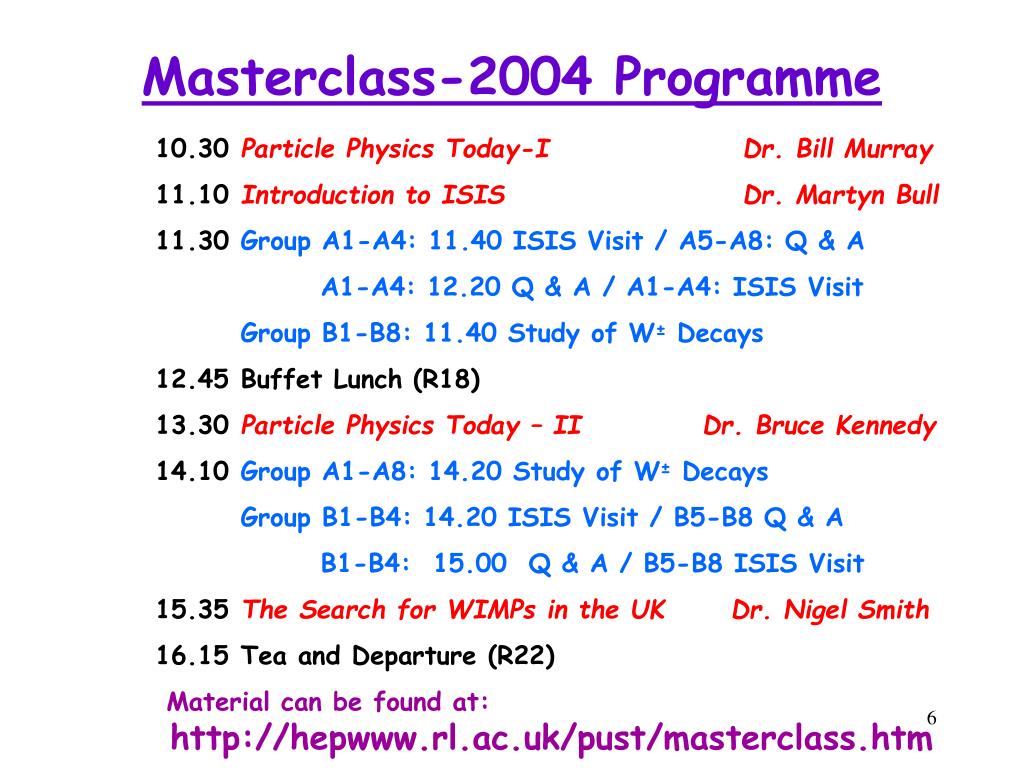 Masterclass-2004 Programme

10.30 Particle Physics Today-I Dr. Bill Murray

11.10 Introduction to ISIS Dr. Martyn Bull

11.30 Group A1-A4: 11.40 ISIS Visit / A5-A8: Q & A

A1-A4: 12.20 Q & A / A1-A4: ISIS Visit

Group B1-B8: 11.40 Study of $W^{\pm}$ Decays

12.45 Buffet Lunch (R18)

13.30 Particle Physics Today – II Dr. Bruce Kennedy

14.10 Group A1-A8: 14.20 Study of $W^{\pm}$ Decays

Group B1-B4: 14.20 ISIS Visit / B5-B8 Q & A

B1-B4: 15.00 Q & A / B5-B8 ISIS Visit

15.35 The Search for WIMPs in the UK Dr. Nigel Smith

16.15 Tea and Departure (R22)

Material can be found at:

http://hepwww.rl.ac.uk/pust/masterclass.htm

6